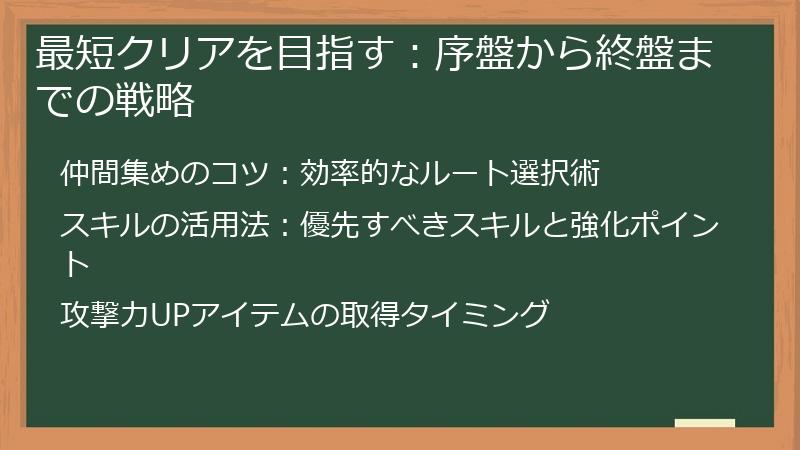 最短クリアを目指す：序盤から終盤までの戦略

仲間集めのコツ：効率的なルート選択術

スキルの活用法：優先すべきスキルと強化ポイント

攻撃力UPアイテムの取得タイミング